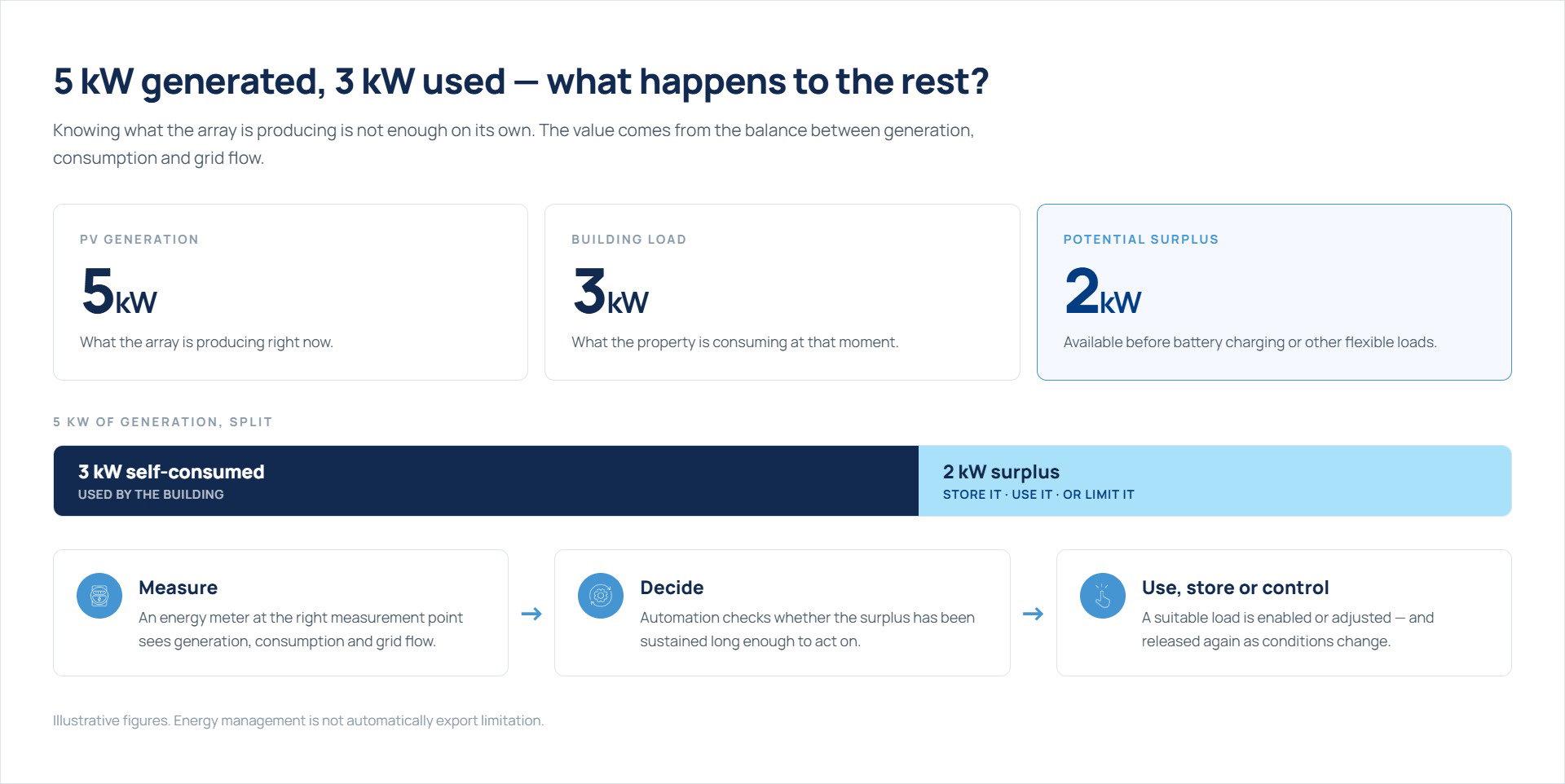 5 kW generated, 3 kW used — what happens to the rest?

Knowing what the array is producing is not enough on its own. The value comes from the balance between generation, consumption and grid flow.

PV GENERATION

5kW

What the array is producing right now.

BUILDING LOAD

3kW

What the property is consuming at that moment.

POTENTIAL SURPLUS

2kW

Available before battery charging or other flexible loads.

5 KW OF GENERATION, SPLIT

3 kW self-consumed
USED BY THE BUILDING

2 kW surplus
STORE IT · USE IT · OR LIMIT IT

Measure
An energy meter at the right measurement point sees generation, consumption and grid flow.

→

Decide
Automation checks whether the surplus has been sustained long enough to act on.

→

Use, store or control
A suitable load is enabled or adjusted — and released again as conditions change.

Illustrative figures. Energy management is not automatically export limitation.